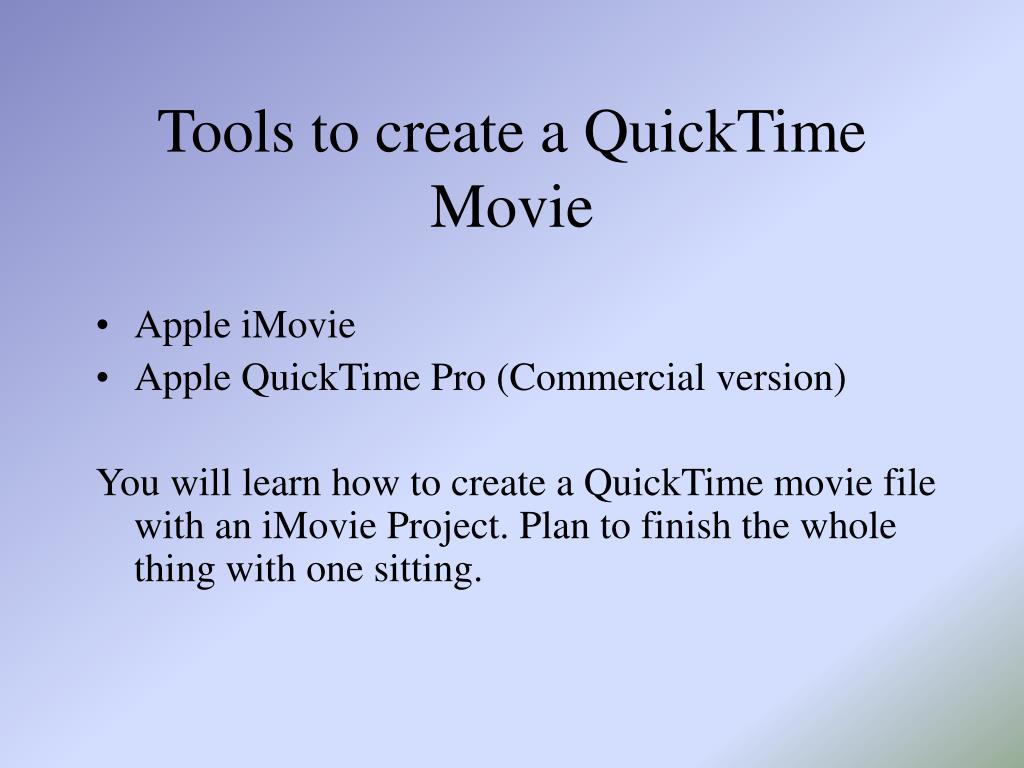 Tools to create a QuickTime Movie

• Apple iMovie
• Apple QuickTime Pro (Commercial version)

You will learn how to create a QuickTime movie file with an iMovie Project. Plan to finish the whole thing with one sitting.